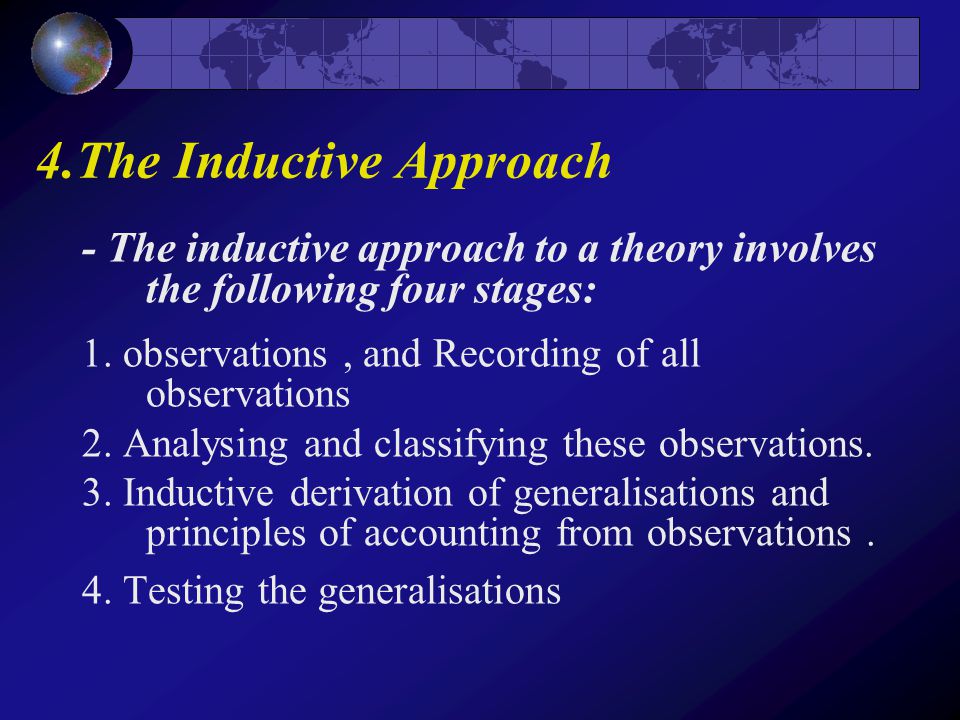 4.The Inductive Approach

- The inductive approach to a theory involves the following four stages:

1. observations , and Recording of all observations

2. Analysing and classifying these observations.

3. Inductive derivation of generalisations and principles of accounting from observations .

4. Testing the generalisations